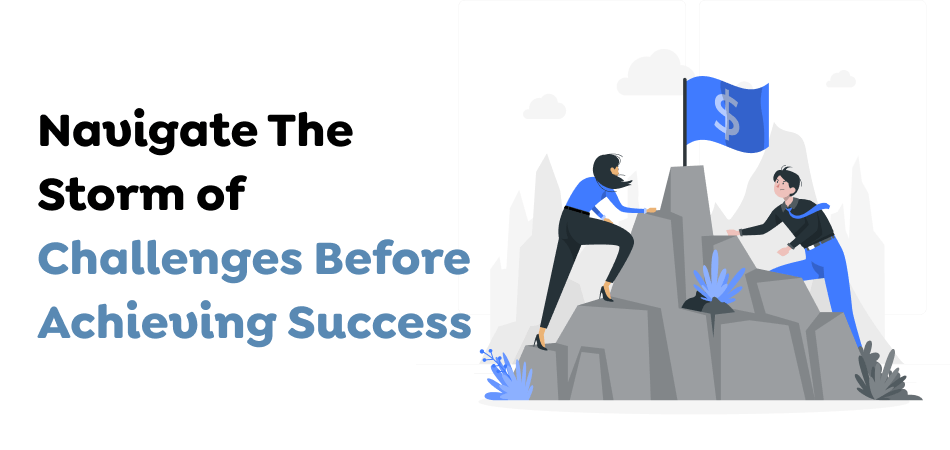 Navigate The Storm of Challenges Before Achieving Success

$